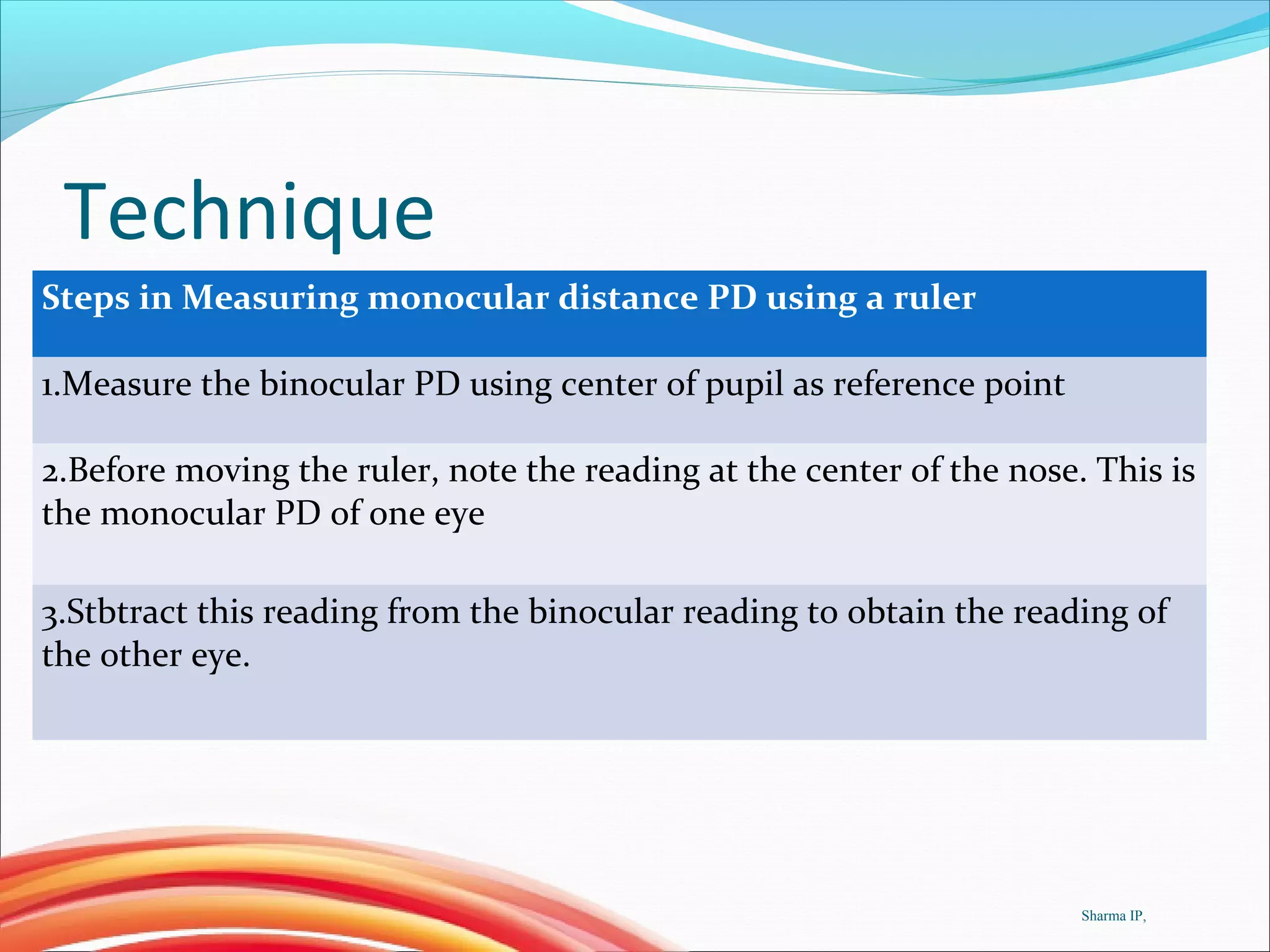 Technique

| Steps in Measuring monocular distance PD using a ruler |
|---|
| 1.Measure the binocular PD using center of pupil as reference point |
| 2.Before moving the ruler, note the reading at the center of the nose. This is the monocular PD of one eye |
| 3.Stbtract this reading from the binocular reading to obtain the reading of the other eye. |

Sharma IP,